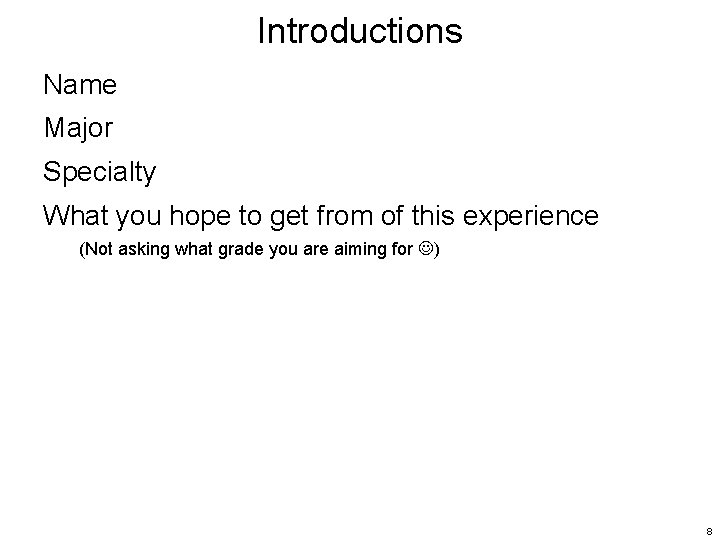 Introductions

Name

Major

Specialty

What you hope to get from of this experience

(Not asking what grade you are aiming for ☺)

8